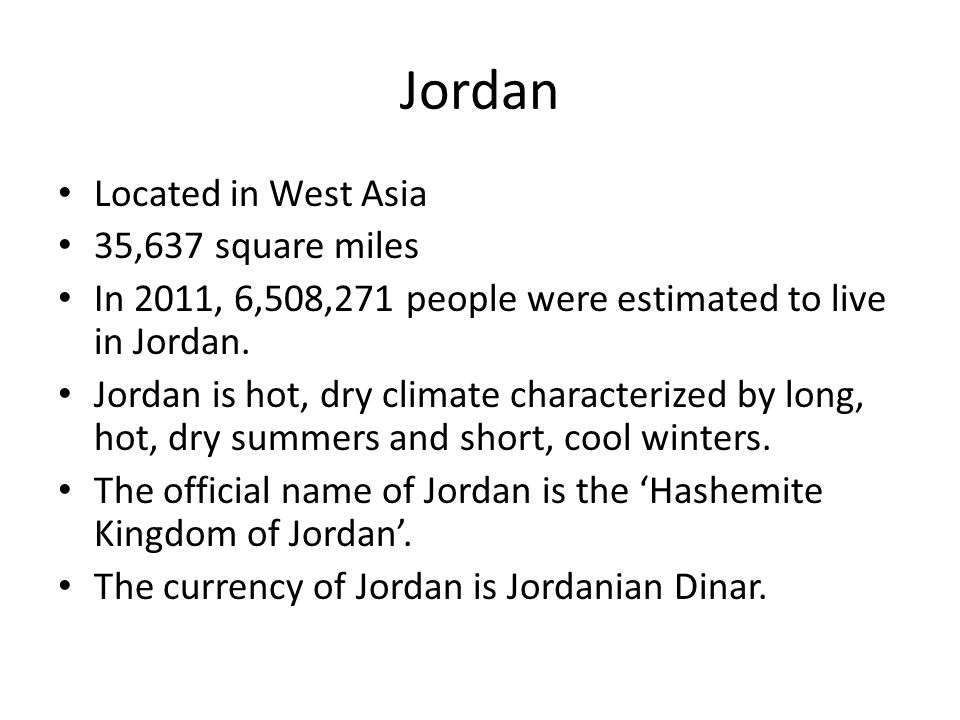 Jordan

• Located in West Asia
• 35,637 square miles
• In 2011, 6,508,271 people were estimated to live in Jordan.
• Jordan is hot, dry climate characterized by long, hot, dry summers and short, cool winters.
• The official name of Jordan is the ‘Hashemite Kingdom of Jordan’.
• The currency of Jordan is Jordanian Dinar.